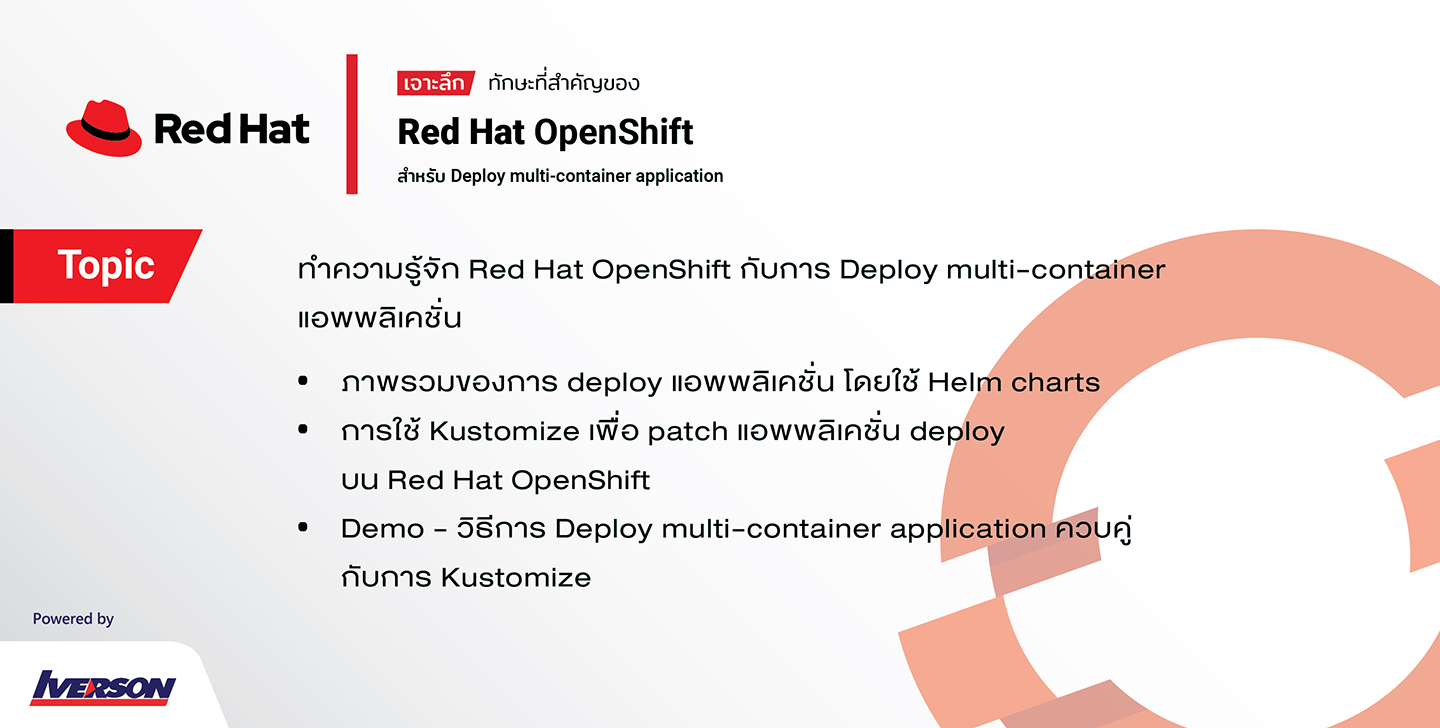 Red Hat

เจาะลึก ทักษะที่สำคัญของ

Red Hat OpenShift

สำหรับ Deploy multi-container application

Topic

ทำความรู้จัก Red Hat OpenShift กับการ Deploy multi-container แอพพลิเคชั่น

• ภาพรวมของการ deploy แอพพลิเคชั่น โดยใช้ Helm charts
• การใช้ Kustomize เพื่อ patch แอพพลิเคชั่น deploy บน Red Hat OpenShift
• Demo - วิธีการ Deploy multi-container application ควบคู่กับการ Kustomize

Powered by

IVERSON